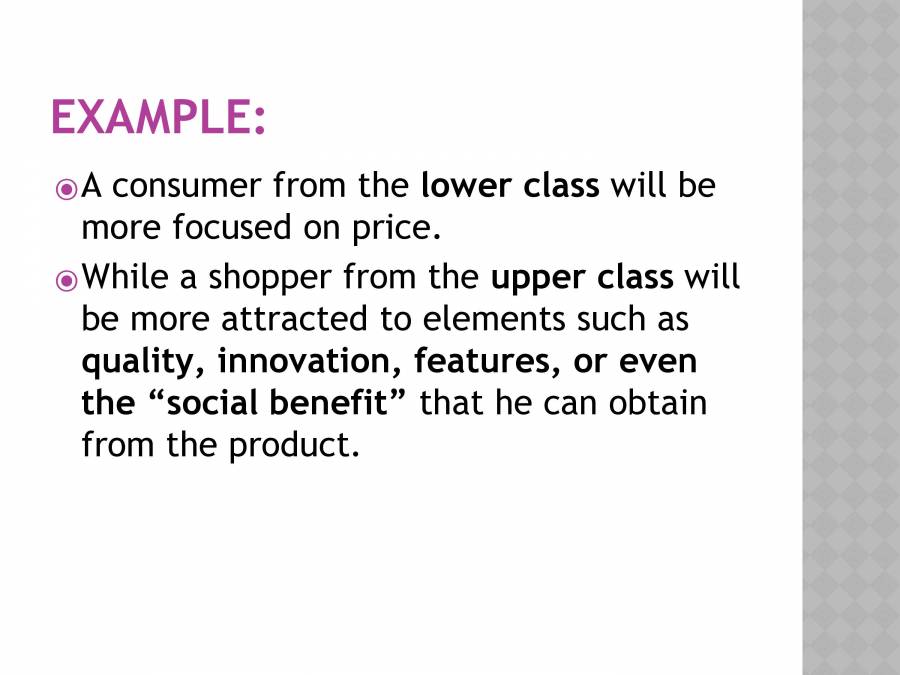 EXAMPLE:

A consumer from the lower class will be more focused on price.

While a shopper from the upper class will be more attracted to elements such as quality, innovation, features, or even the “social benefit” that he can obtain from the product.